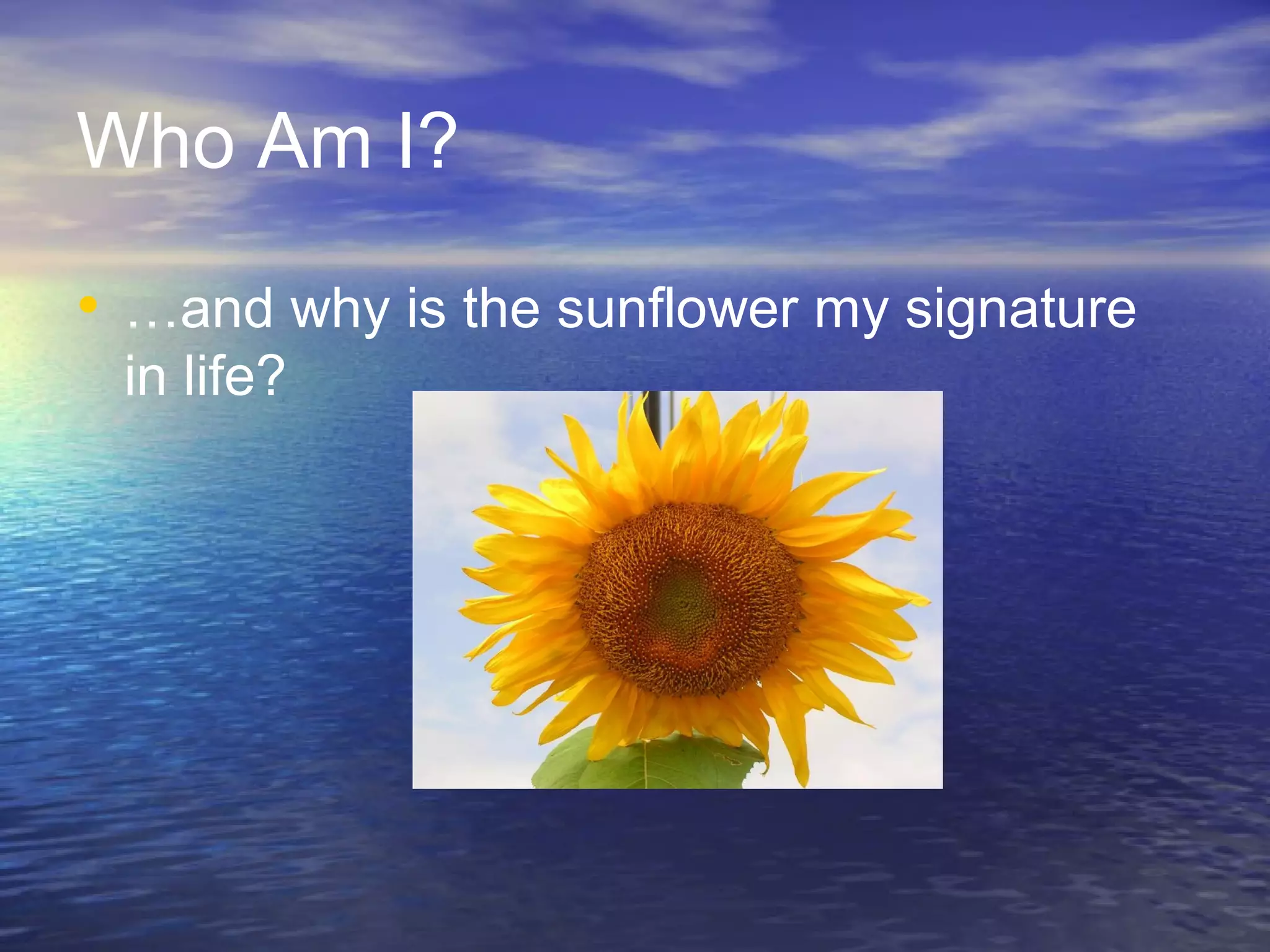 Who Am I?

• …and why is the sunflower my signature in life?